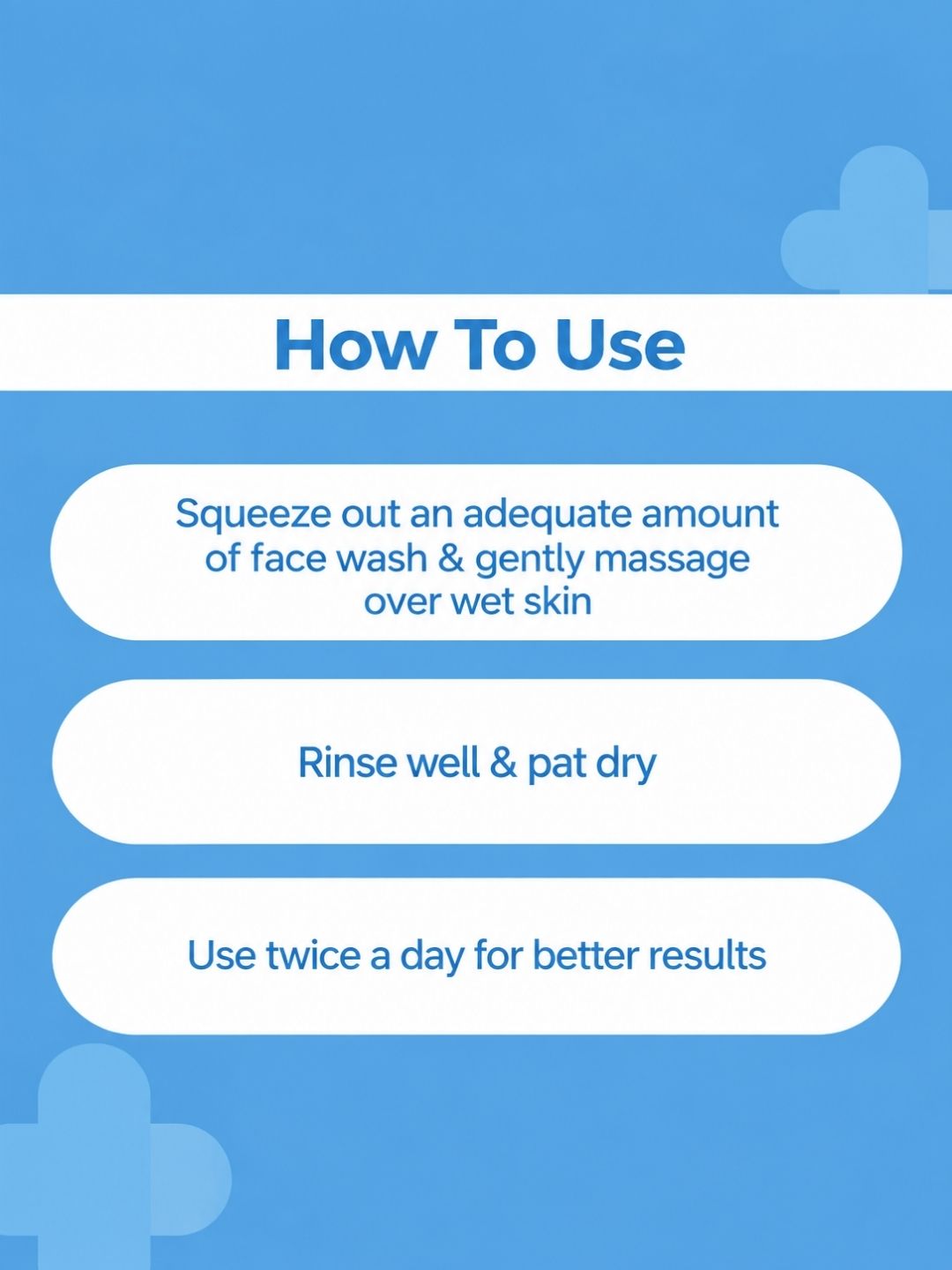 How To Use

Squeeze out an adequate amount of face wash & gently massage over wet skin

Rinse well & pat dry

Use twice a day for better results